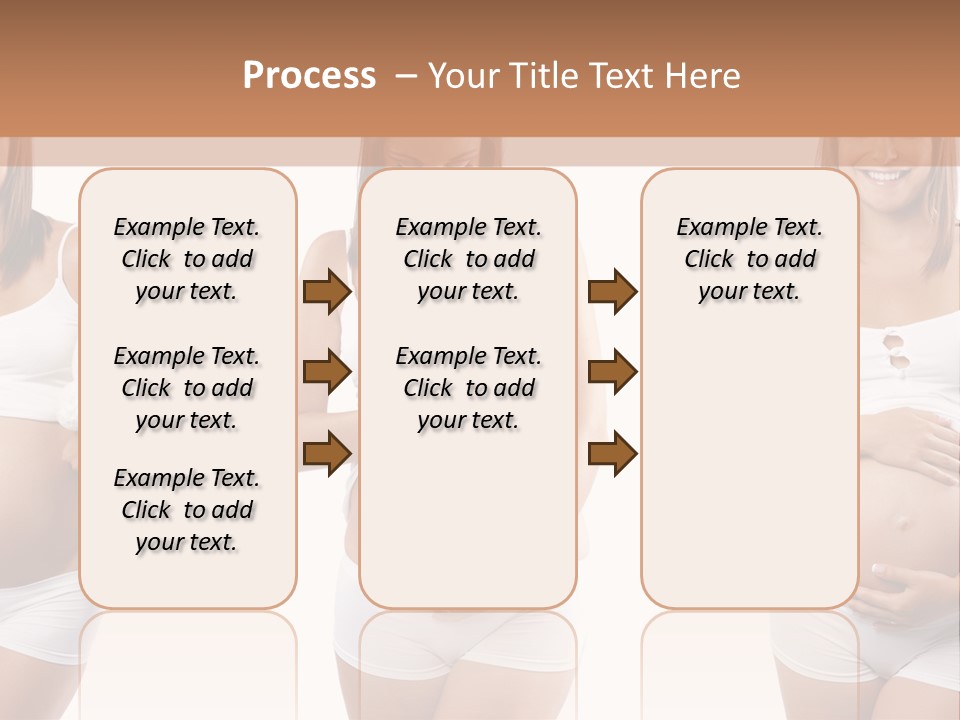 Process – Your Title Text Here

Example Text. Click to add your text.

Example Text. Click to add your text.

Example Text. Click to add your text.

Example Text. Click to add your text.

Example Text. Click to add your text.

Example Text. Click to add your text.